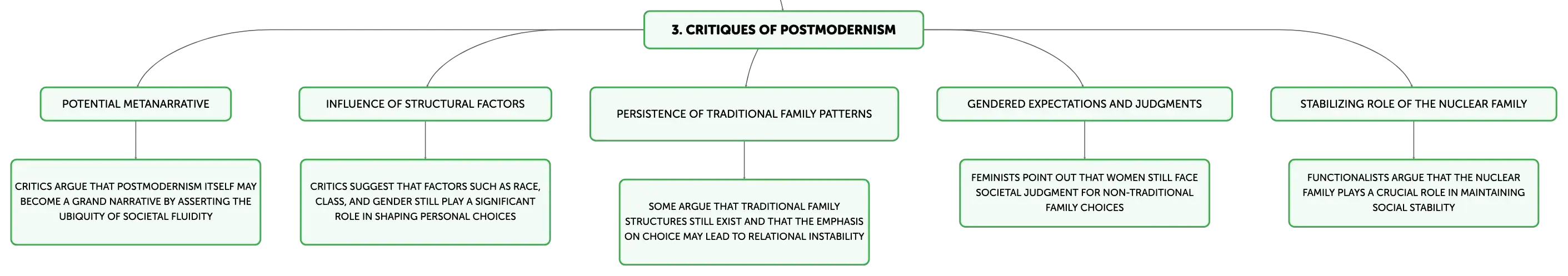 3. CRITIQUES OF POSTMODERNISM

POTENTIAL METANARRATIVE

CRITICS ARGUE THAT POSTMODERNISM ITSELF MAY BECOME A GRAND NARRATIVE BY ASSERTING THE UBIQUITY OF SOCIETAL FLUIDITY

INFLUENCE OF STRUCTURAL FACTORS

CRITICS SUGGEST THAT FACTORS SUCH AS RACE, CLASS, AND GENDER STILL PLAY A SIGNIFICANT ROLE IN SHAPING PERSONAL CHOICES

PERSISTENCE OF TRADITIONAL FAMILY PATTERNS

SOME ARGUE THAT TRADITIONAL FAMILY STRUCTURES STILL EXIST AND THAT THE EMPHASIS ON CHOICE MAY LEAD TO RELATIONAL INSTABILITY

GENDERED EXPECTATIONS AND JUDGMENTS

FEMINISTS POINT OUT THAT WOMEN STILL FACE SOCIETAL JUDGMENT FOR NON-TRADITIONAL FAMILY CHOICES

STABILIZING ROLE OF THE NUCLEAR FAMILY

FUNCTIONALISTS ARGUE THAT THE NUCLEAR FAMILY PLAYS A CRUCIAL ROLE IN MAINTAINING SOCIAL STABILITY